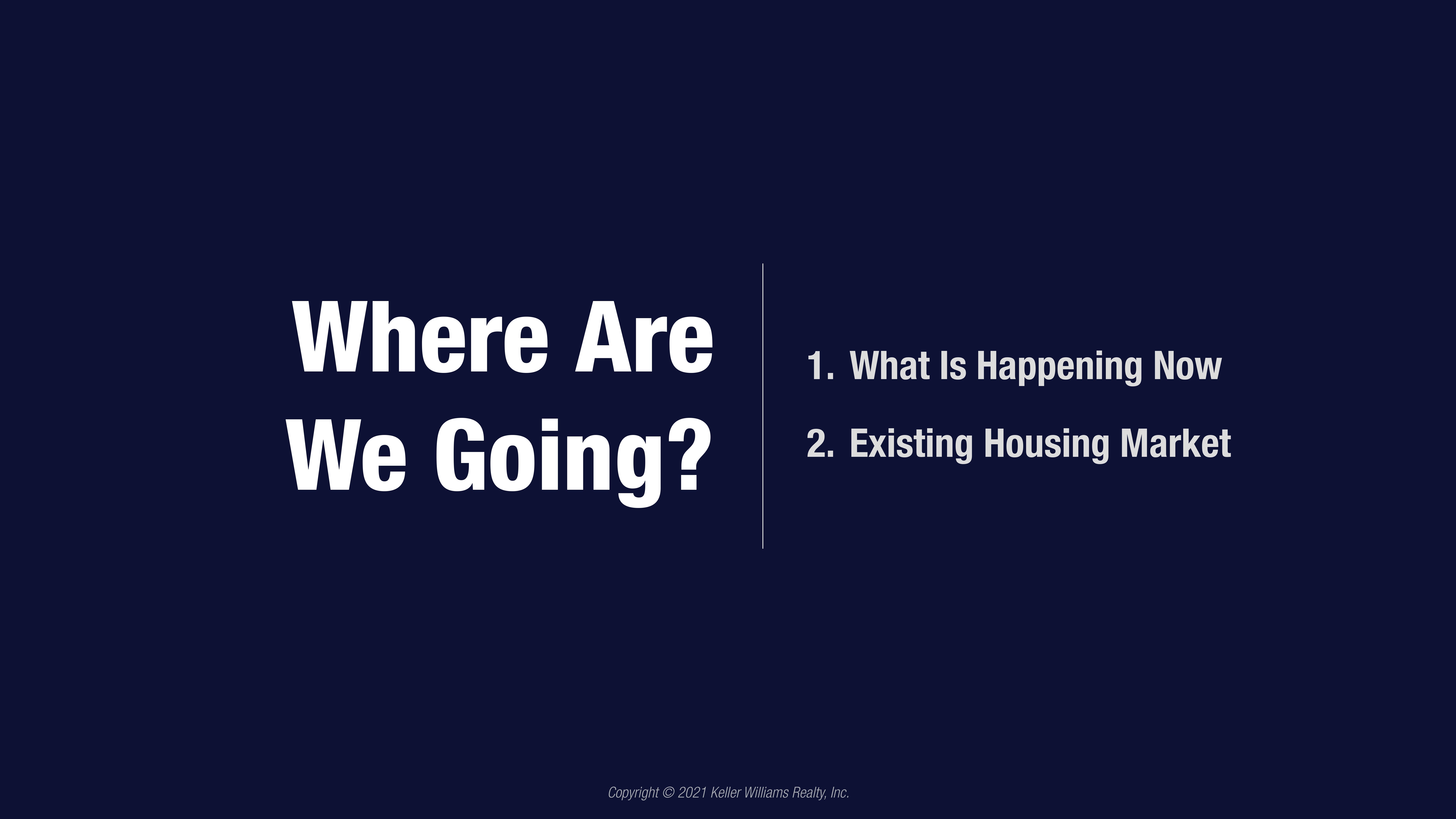 Where Are We Going?

1. What Is Happening Now
2. Existing Housing Market

Copyright © 2021 Keller Williams Realty, Inc.